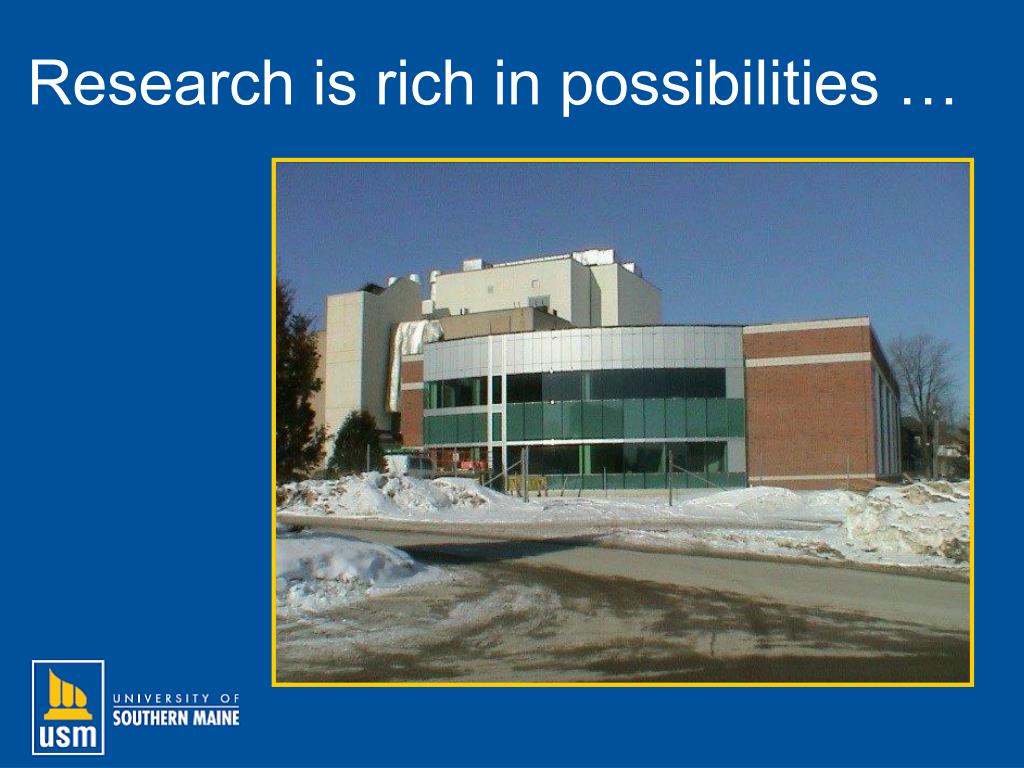 Research is rich in possibilities …

usm
UNIVERSITY OF
SOUTHERN MAINE